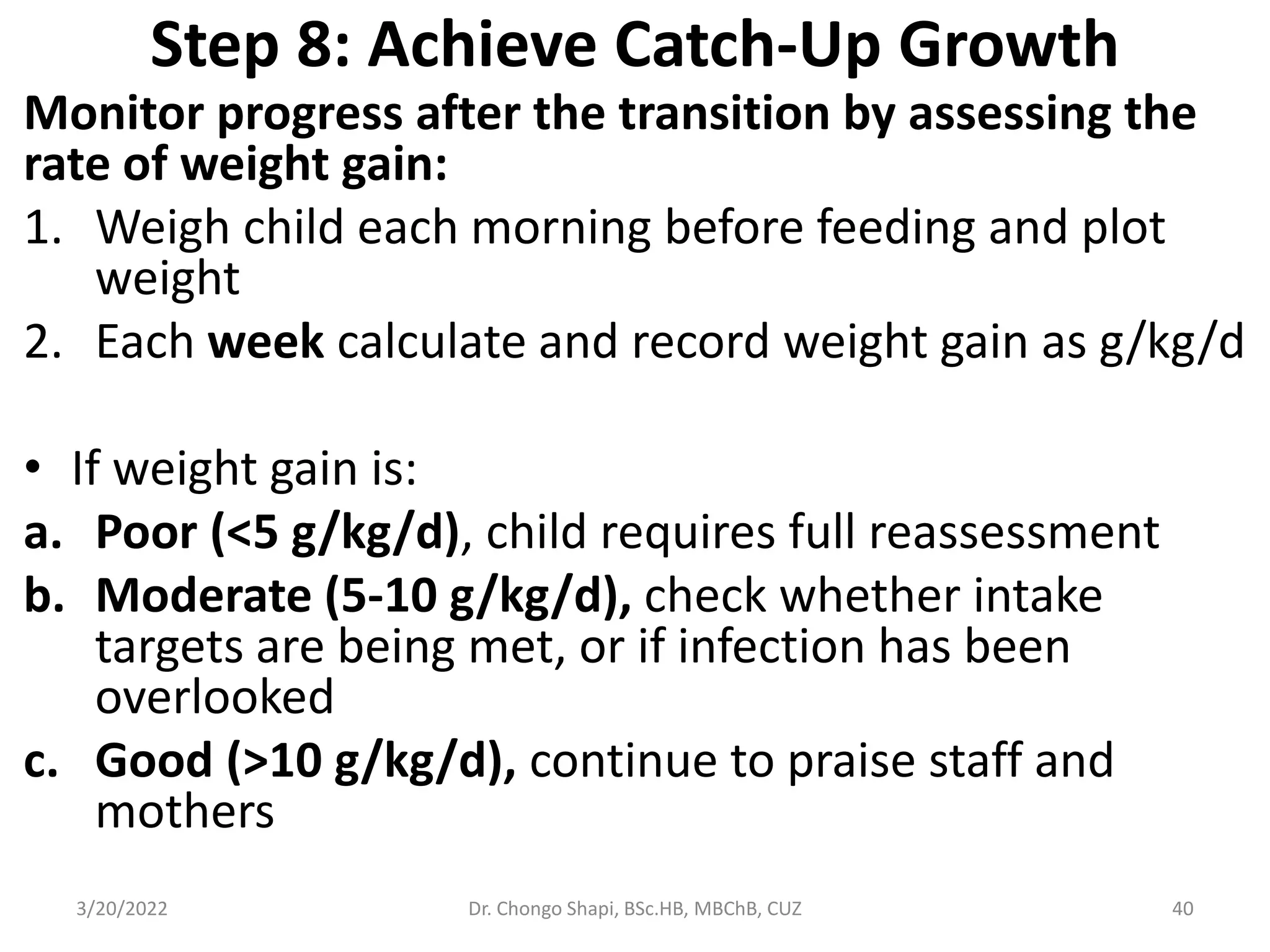 Step 8: Achieve Catch-Up Growth

Monitor progress after the transition by assessing the rate of weight gain:

1. Weigh child each morning before feeding and plot weight
2. Each week calculate and record weight gain as g/kg/d

• If weight gain is:
a. Poor (<5 g/kg/d), child requires full reassessment
b. Moderate (5-10 g/kg/d), check whether intake targets are being met, or if infection has been overlooked
c. Good (>10 g/kg/d), continue to praise staff and mothers

3/20/2022
Dr. Chongo Shapi, BSc.HB, MBChB, CUZ
40